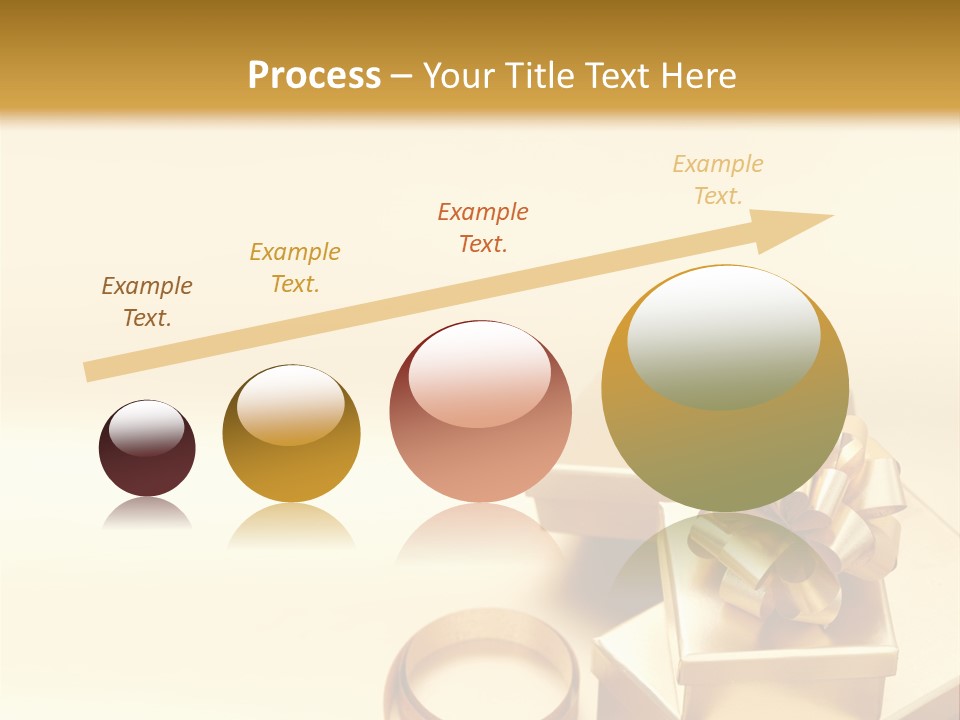 Process – Your Title Text Here

Example Text.

Example Text.

Example Text.

Example Text.